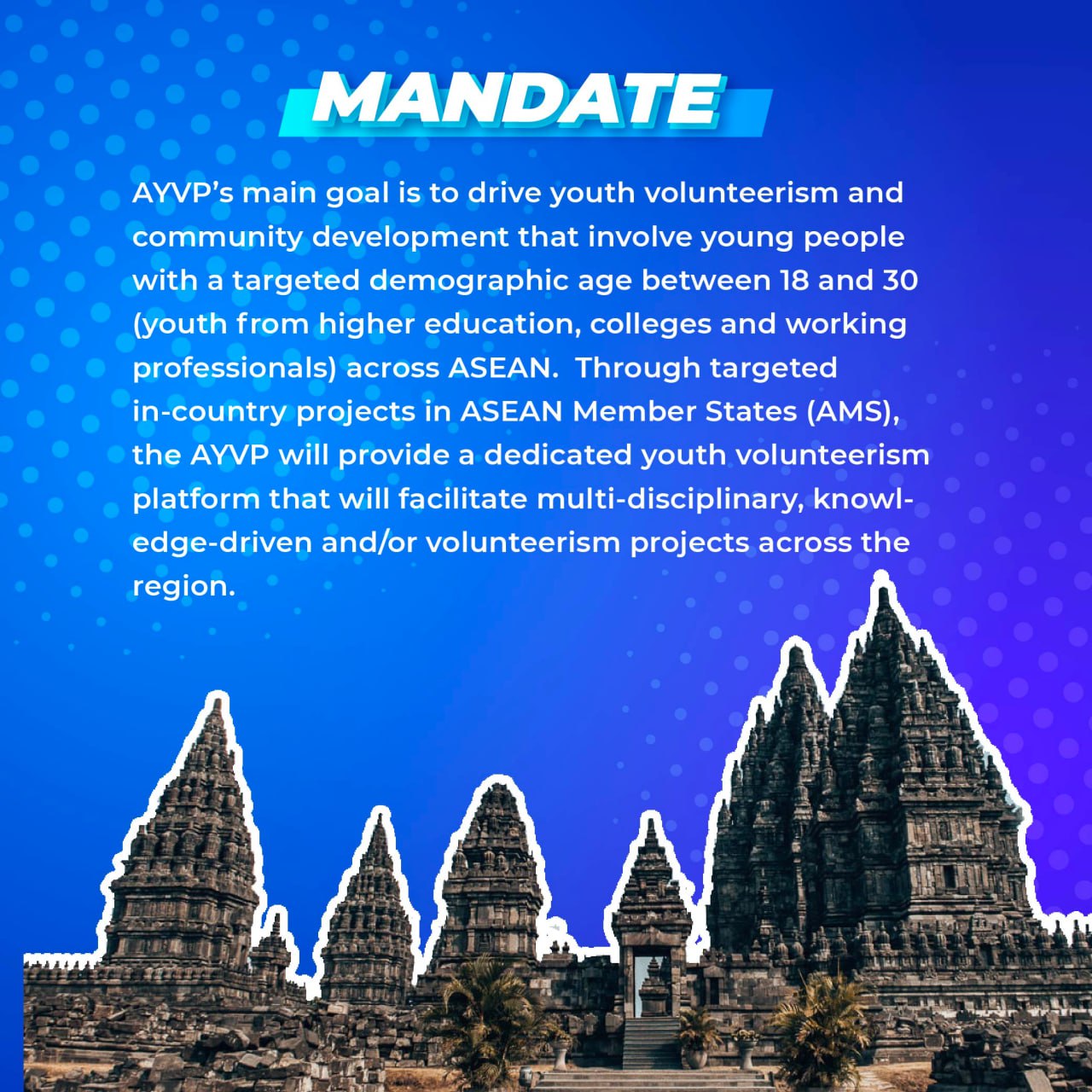 MANDATE

AYVP's main goal is to drive youth volunteerism and community development that involve young people with a targeted demographic age between 18 and 30 (youth from higher education, colleges and working professionals) across ASEAN.  Through targeted in-country projects in ASEAN Member States (AMS), the AYVP will provide a dedicated youth volunteerism platform that will facilitate multi-disciplinary, knowledge-driven and/or volunteerism projects across the region.